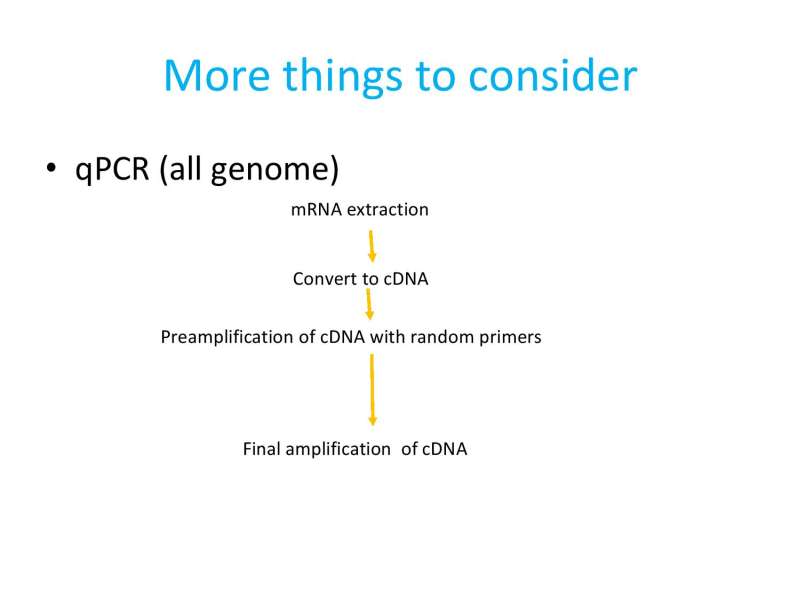 More things to consider

• qPCR (all genome)

mRNA extraction

Convert to cDNA

Preamplification of cDNA with random primers

Final amplification of cDNA